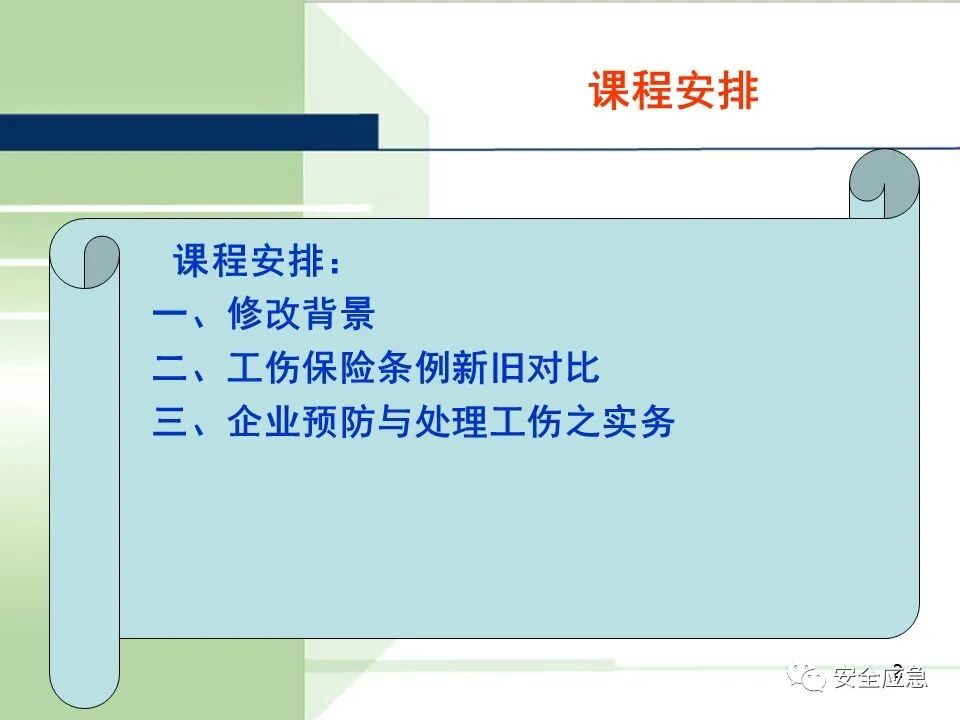 课程安排

课程安排：
一、修改背景
二、工伤保险条例新旧对比
三、企业预防与处理工伤之实务

2

安全应急